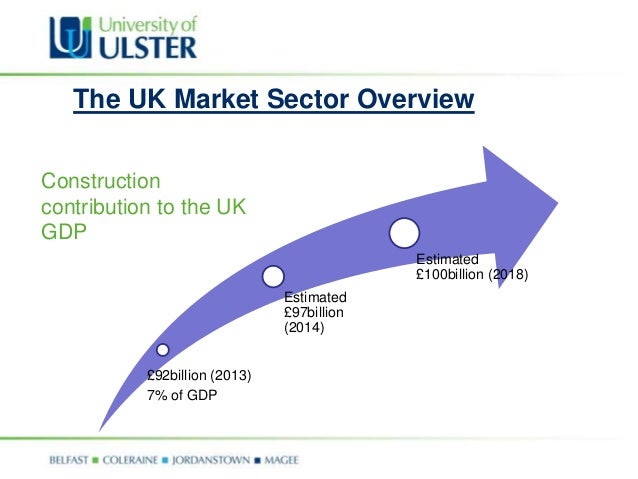 University of ULSTER

The UK Market Sector Overview

Construction contribution to the UK GDP

£92billion (2013)
7% of GDP

Estimated £97billion (2014)

Estimated £100billion (2018)

BELFAST ■ COLERAINE ■ JORDANSTOWN ■ MAGEE